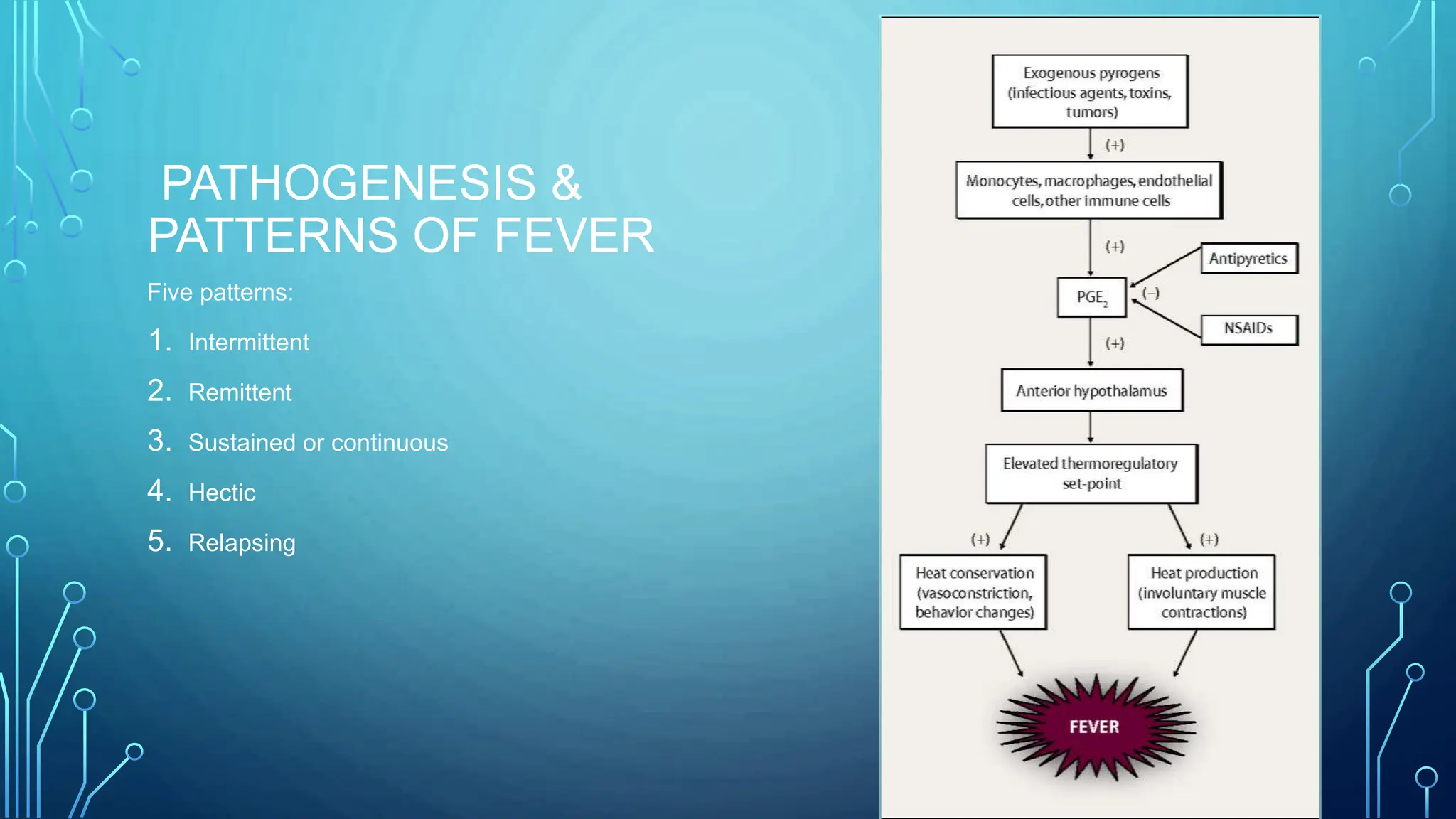 PATHOGENESIS & PATTERNS OF FEVER

Five patterns:

1. Intermittent
2. Remittent
3. Sustained or continuous
4. Hectic
5. Relapsing

Exogenous pyrogens (infectious agents, toxins, tumors)

(+)

Monocytes, macrophages, endothelial cells, other immune cells

(+)

Antipyretics

$PGE_2$

(−)

NSAIDs

(+)

Anterior hypothalamus

Elevated thermoregulatory set-point

(+)

(+)

Heat conservation (vasoconstriction, behavior changes)

Heat production (involuntary muscle contractions)

FEVER